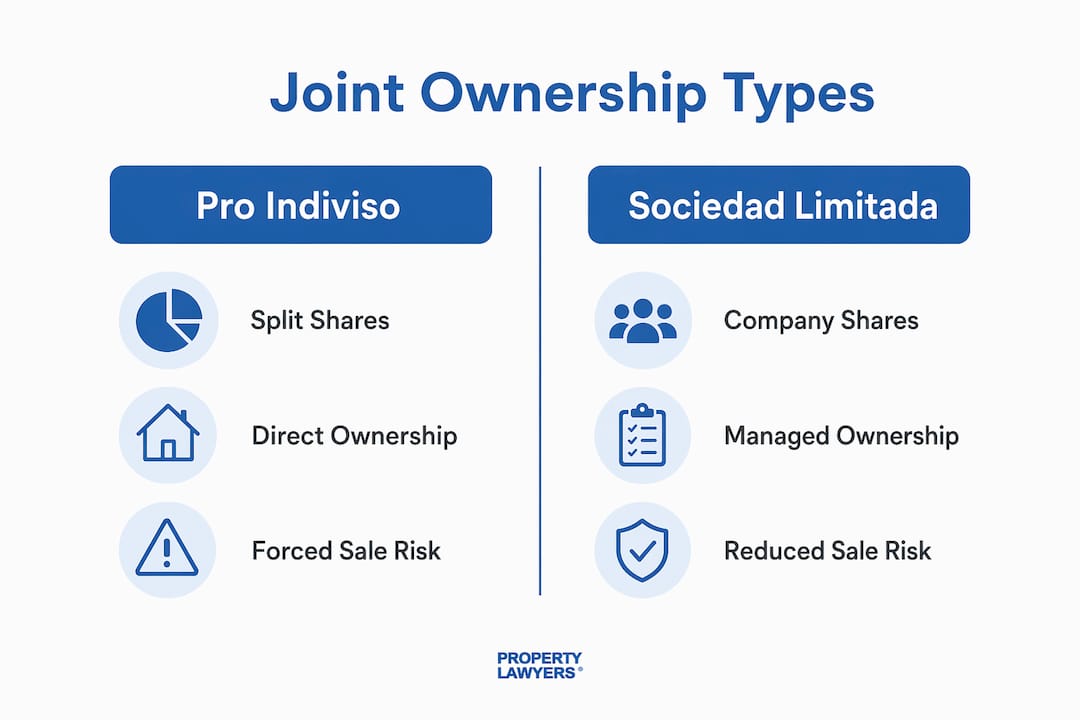 Joint Ownership Types

Pro Indiviso

Split Shares

Direct Ownership

Forced Sale Risk

Sociedad Limitada

Company Shares

Managed Ownership

Reduced Sale Risk

PROPERTY LAWYERS®